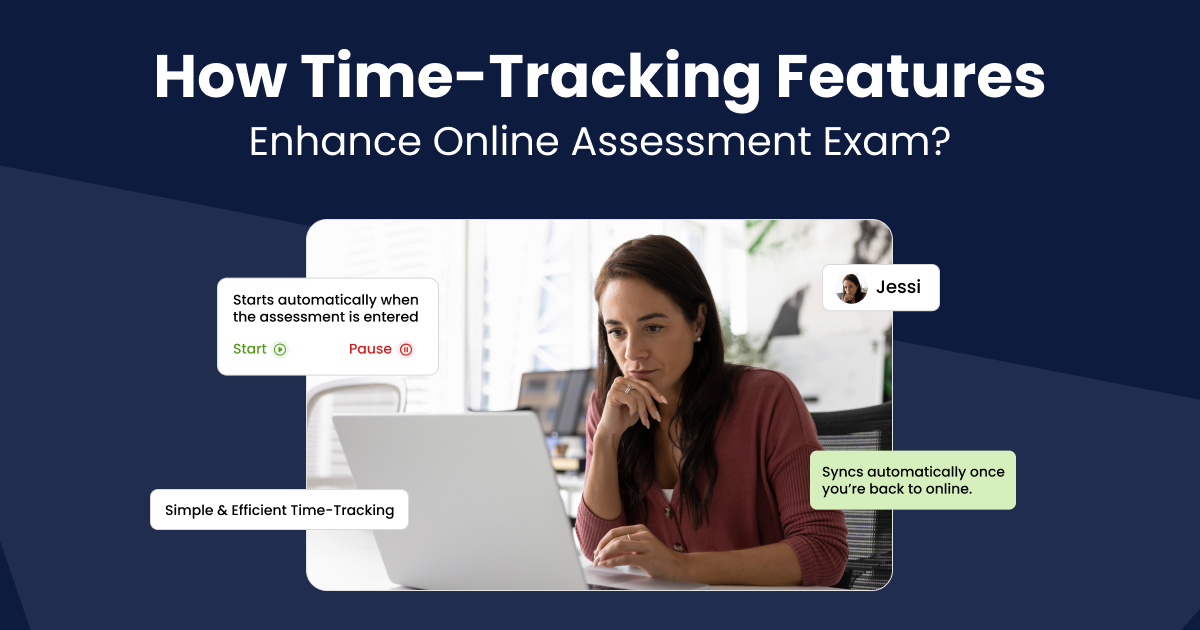 How Time-Tracking Features
Enhance Online Assessment Exam?

Starts automatically when the assessment is entered

Start

Pause

Jessi

Syncs automatically once you're back to online.

Simple & Efficient Time-Tracking